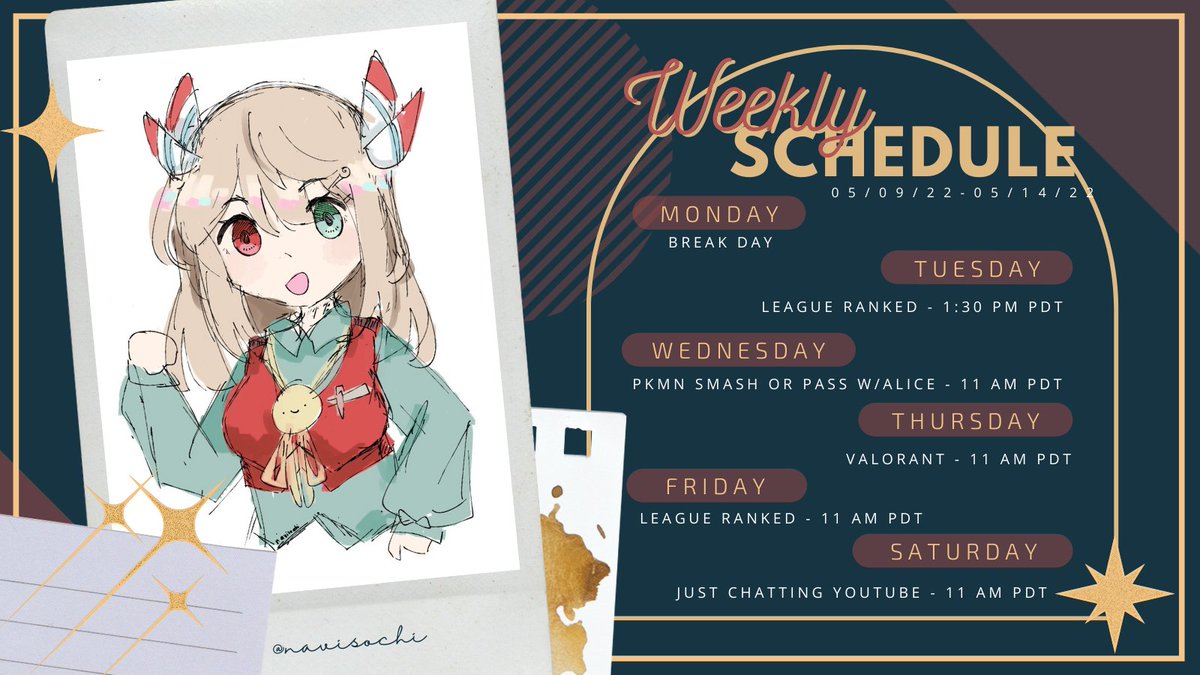 Weekly SCHEDULE

05/09/22-05/14/22

MONDAY
BREAK DAY

TUESDAY
LEAGUE RANKED - 1:30 PM PDT

WEDNESDAY
PKMN SMASH OR PASS W/ALICE - 11 AM PDT

THURSDAY
VALORANT - 11 AM PDT

FRIDAY
LEAGUE RANKED - 11 AM PDT

SATURDAY
JUST CHATTING YOUTUBE - 11 AM PDT

@navisochi